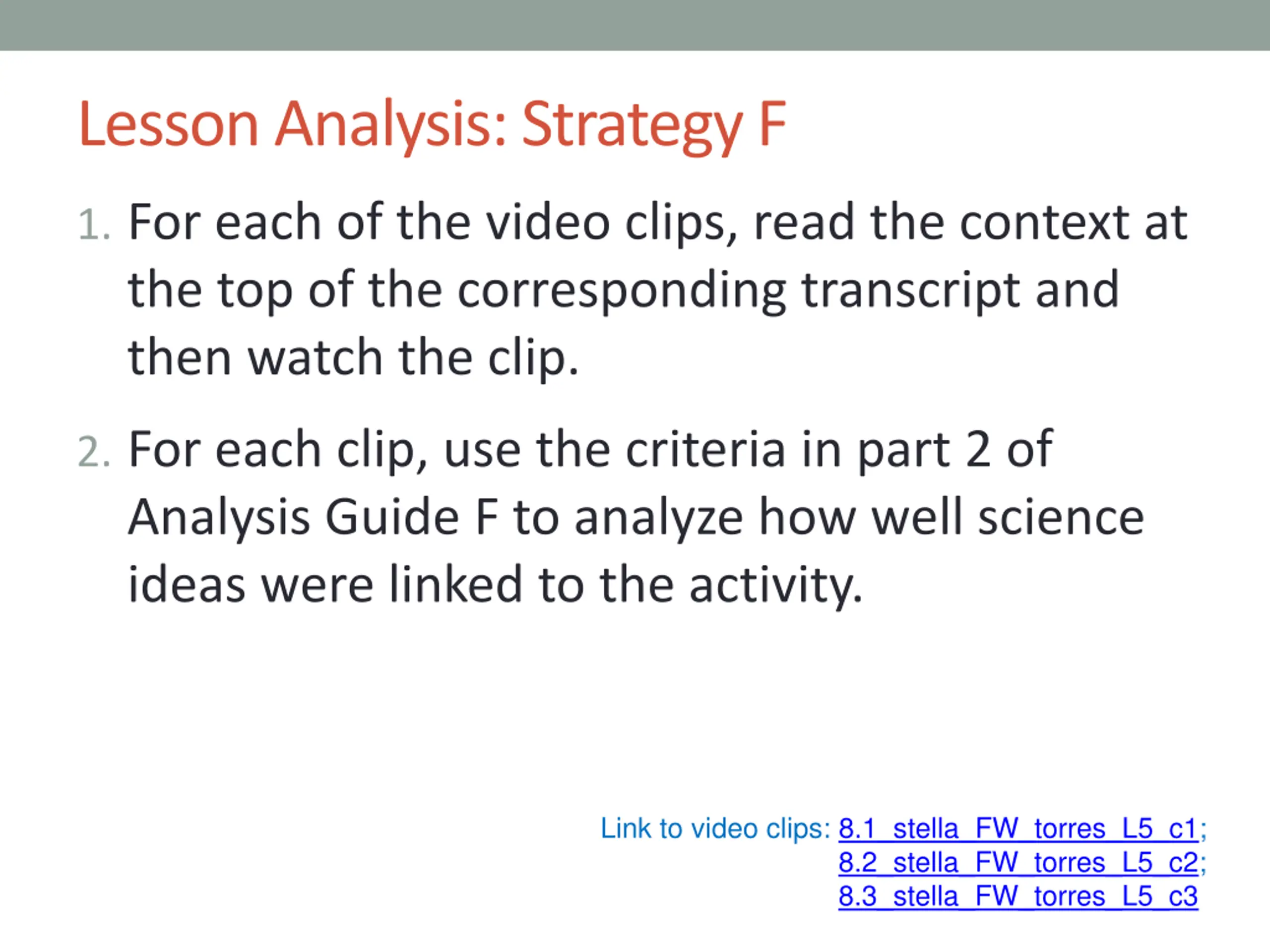 Lesson Analysis: Strategy F

1. For each of the video clips, read the context at the top of the corresponding transcript and then watch the clip.

2. For each clip, use the criteria in part 2 of Analysis Guide F to analyze how well science ideas were linked to the activity.

Link to video clips: 8.1_stella_FW_torres_L5_c1; 8.2_stella_FW_torres_L5_c2; 8.3_stella_FW_torres_L5_c3